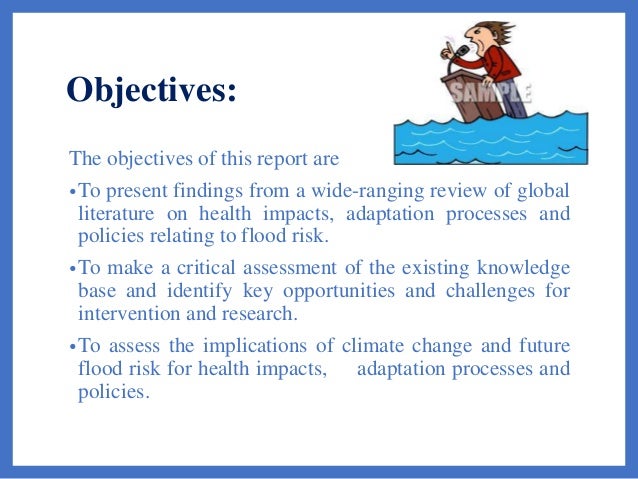 Objectives:

SAMPLE

The objectives of this report are

•To present findings from a wide-ranging review of global literature on health impacts, adaptation processes and policies relating to flood risk.

•To make a critical assessment of the existing knowledge base and identify key opportunities and challenges for intervention and research.

•To assess the implications of climate change and future flood risk for health impacts, adaptation processes and policies.